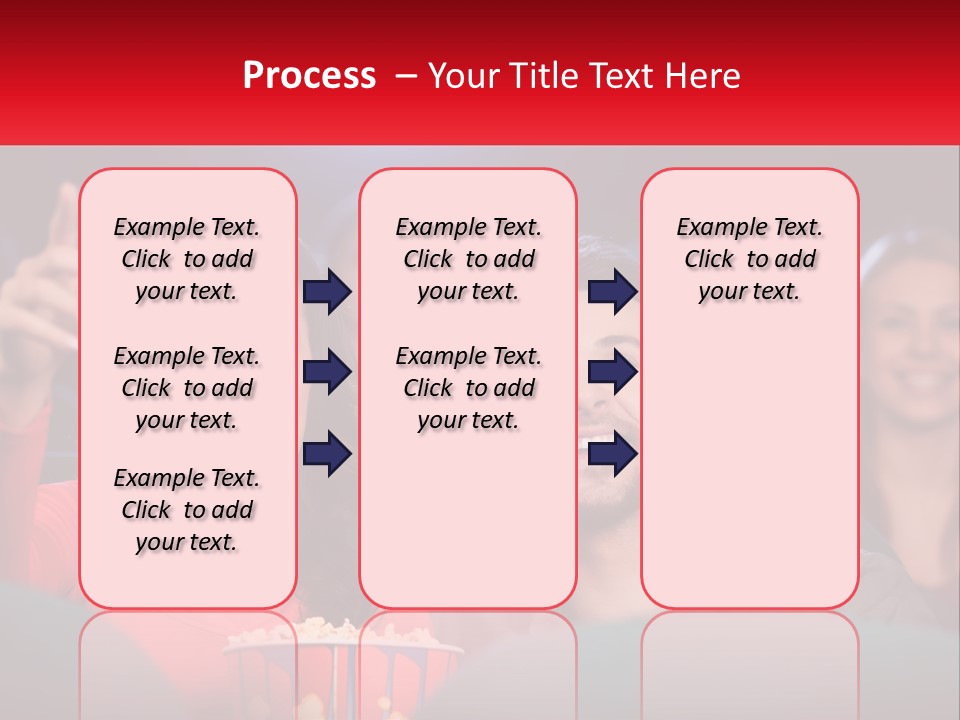 Process – Your Title Text Here

Example Text. Click to add your text.

Example Text. Click to add your text.

Example Text. Click to add your text.

Example Text. Click to add your text.

Example Text. Click to add your text.

Example Text. Click to add your text.